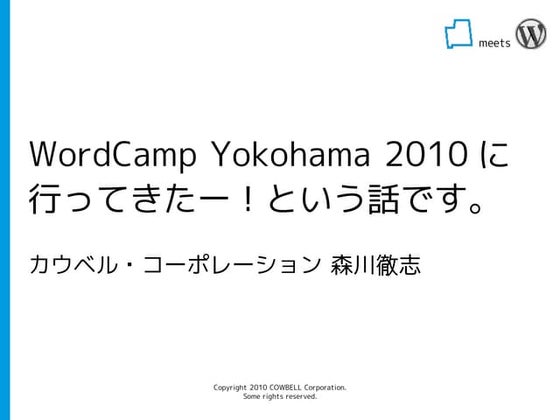 meets

WordCamp Yokohama 2010 に行ってきたー！という話です。

カウベル・コーポレーション 森川徹志

Copyright 2010 COWBELL Corporation.
Some rights reserved.